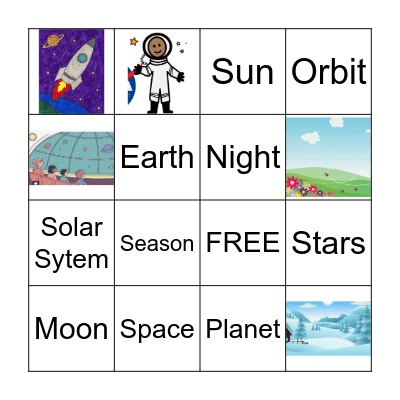 | | | Sun | Orbit |
|---|---|---|---|
| | Earth | Night | |
| Solar Sytem | Season | FREE | Stars |
| Moon | Space | Planet | |